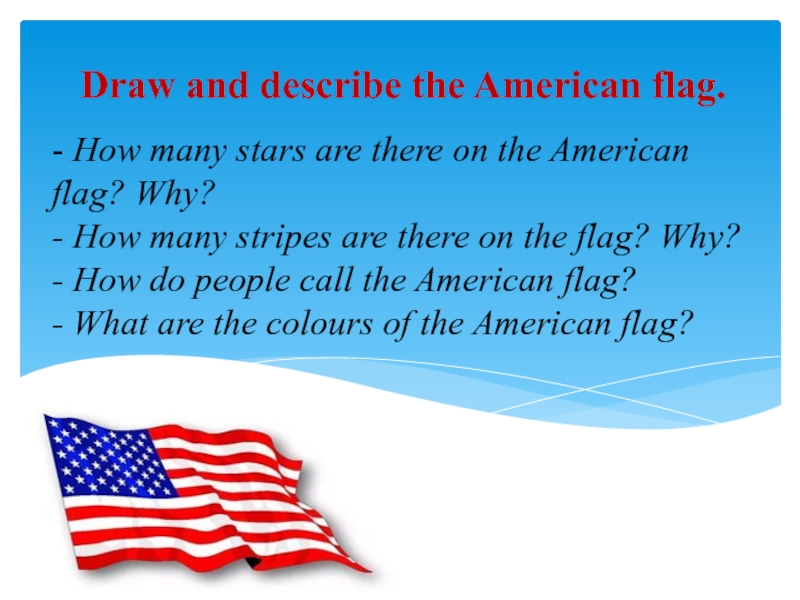 Draw and describe the American flag.

- How many stars are there on the American flag? Why?
- How many stripes are there on the flag? Why?
- How do people call the American flag?
- What are the colours of the American flag?